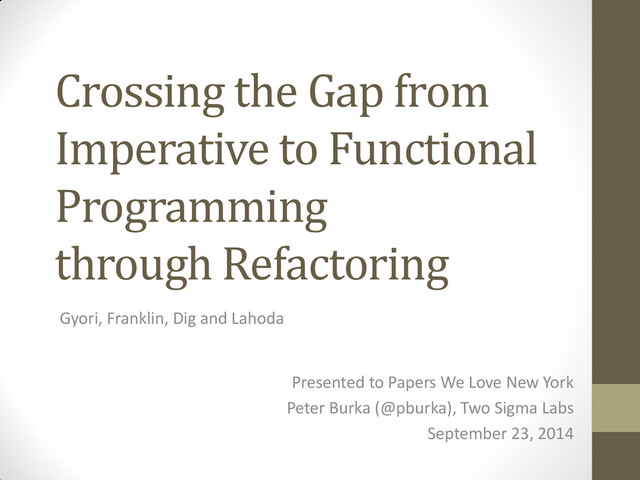 Crossing the Gap from Imperative to Functional Programming through Refactoring

Gyori, Franklin, Dig and Lahoda

Presented to Papers We Love New York
Peter Burka (@pburka), Two Sigma Labs
September 23, 2014